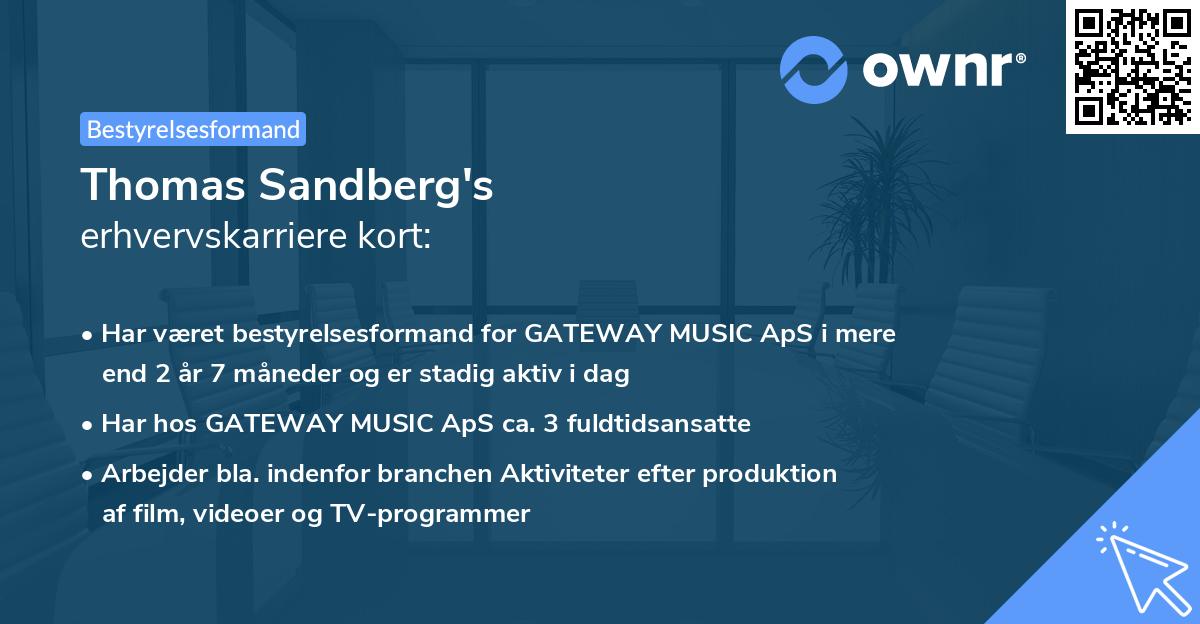 ownr®

Bestyrelsesformand

Thomas Sandberg's
erhvervskarriere kort:

• Har været bestyrelsesformand for GATEWAY MUSIC ApS i mere end 2 år 7 måneder og er stadig aktiv i dag
• Har hos GATEWAY MUSIC ApS ca. 3 fuldtidsansatte
• Arbejder bla. indenfor branchen Aktiviteter efter produktion af film, videoer og TV-programmer